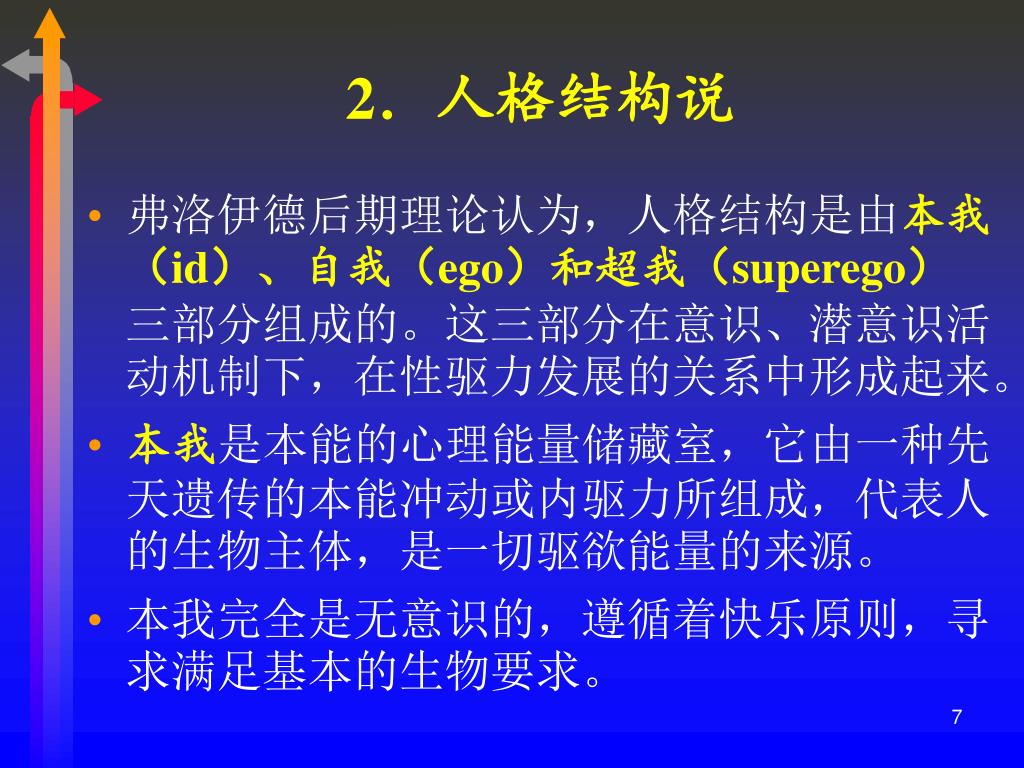 2. 人格结构说

• 弗洛伊德后期理论认为，人格结构是由本我（id）、自我（ego）和超我（superego）三部分组成的。这三部分在意识、潜意识活动机制下，在性驱力发展的关系中形成起来。

• 本我是本能的心理能量储藏室，它由一种先天遗传的本能冲动或内驱力所组成，代表人的生物主体，是一切驱欲能量的来源。

• 本我完全是无意识的，遵循着快乐原则，寻求满足基本的生物要求。

7